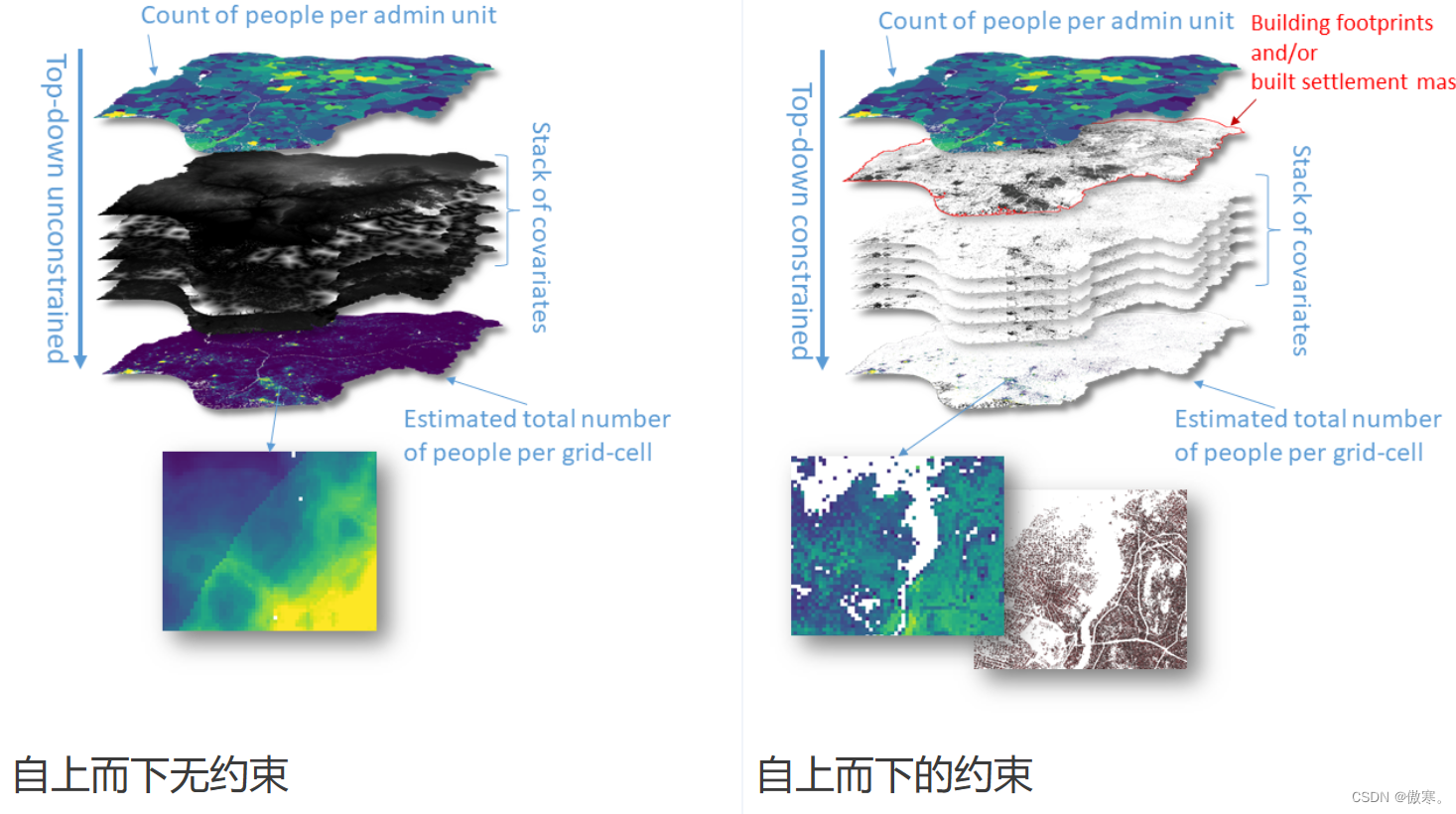 Count of people per admin unit

Top-down unconstrained

Stack of covariates

Estimated total number of people per grid-cell

自上而下无约束

Count of people per admin unit

Building footprints and/or built settlement mas

Top-down constrained

Stack of covariates

Estimated total number of people per grid-cell

自上而下的约束

CSDN @傲寒。